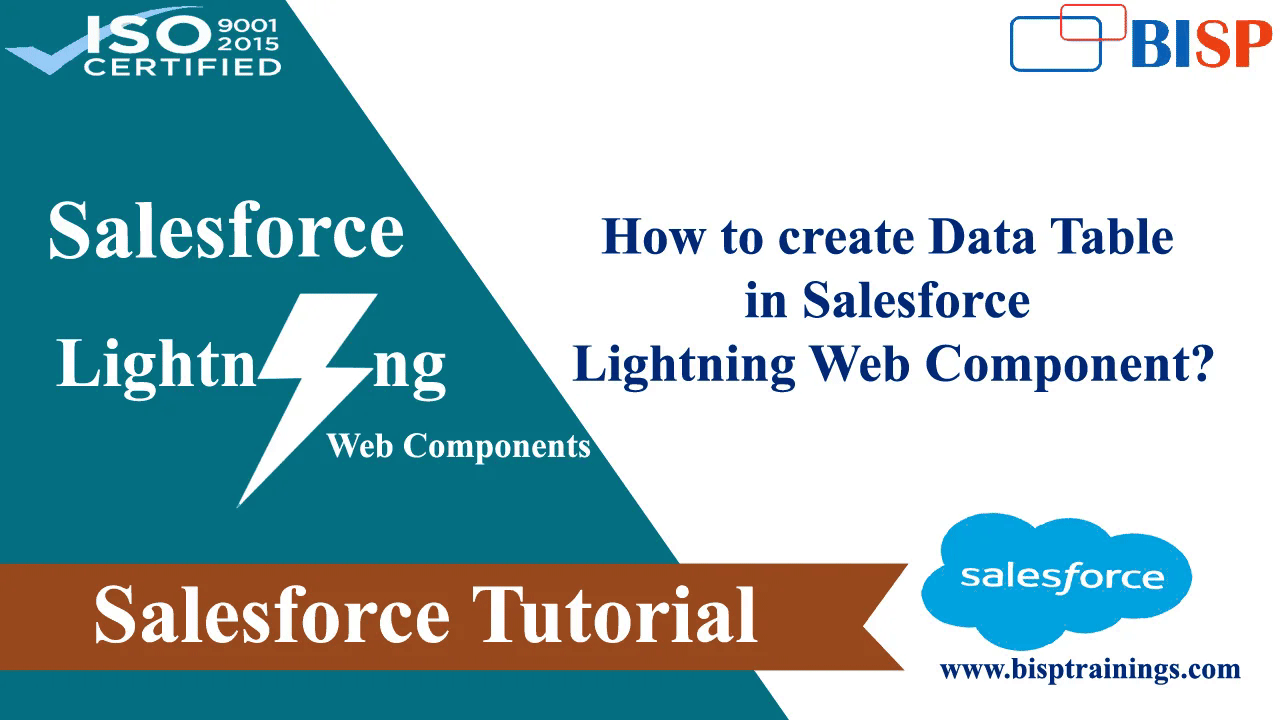 ISO 9001 2015 CERTIFIED

BISP

Salesforce

Lightn ng

Web Components

How to create Data Table in Salesforce Lightning Web Component?

Salesforce Tutorial

salesforce

www.bisptrainings.com